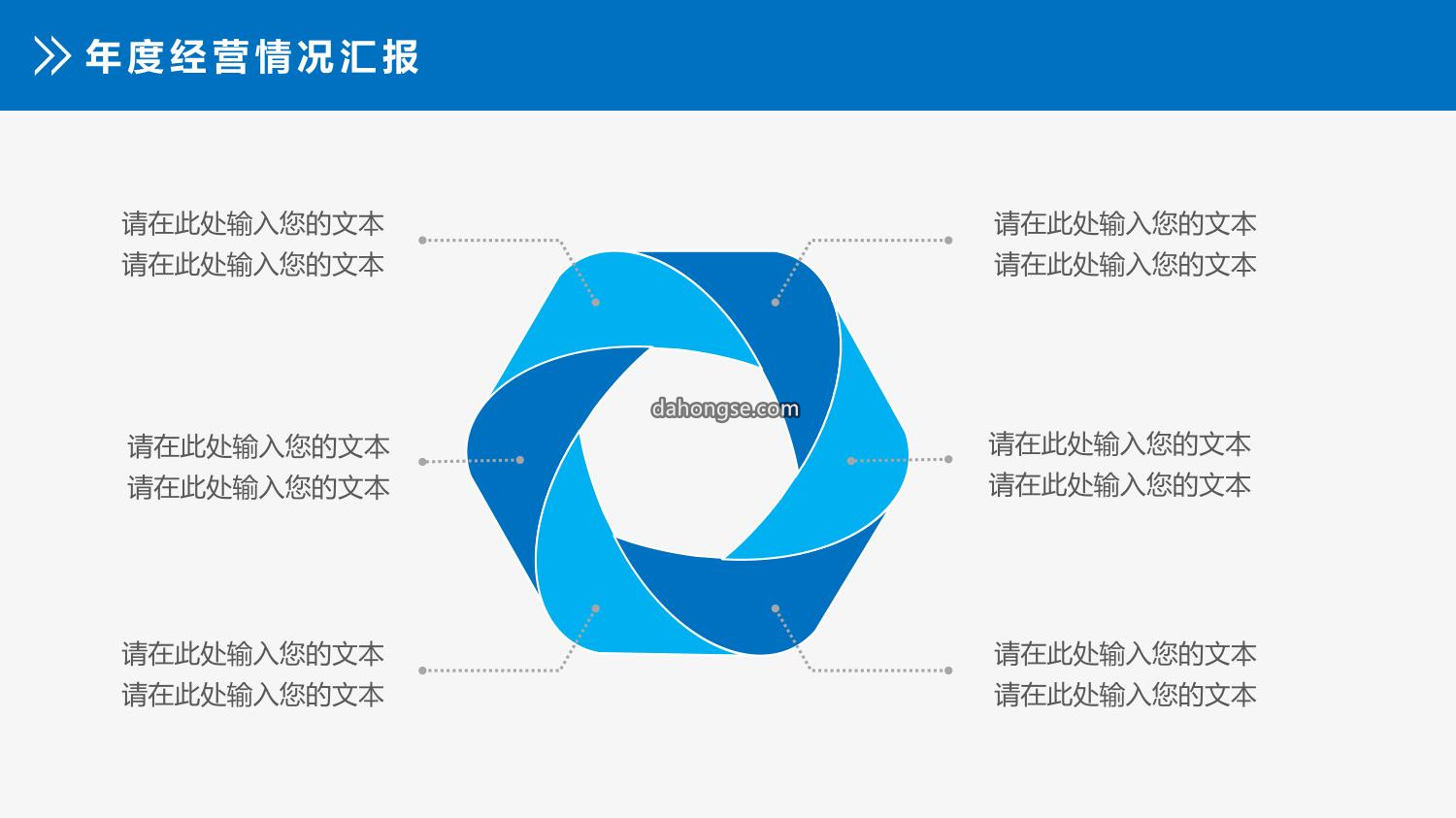 年度经营情况汇报

请在此处输入您的文本
请在此处输入您的文本

请在此处输入您的文本
请在此处输入您的文本

请在此处输入您的文本
请在此处输入您的文本

dahongse.com

请在此处输入您的文本
请在此处输入您的文本

请在此处输入您的文本
请在此处输入您的文本

请在此处输入您的文本
请在此处输入您的文本